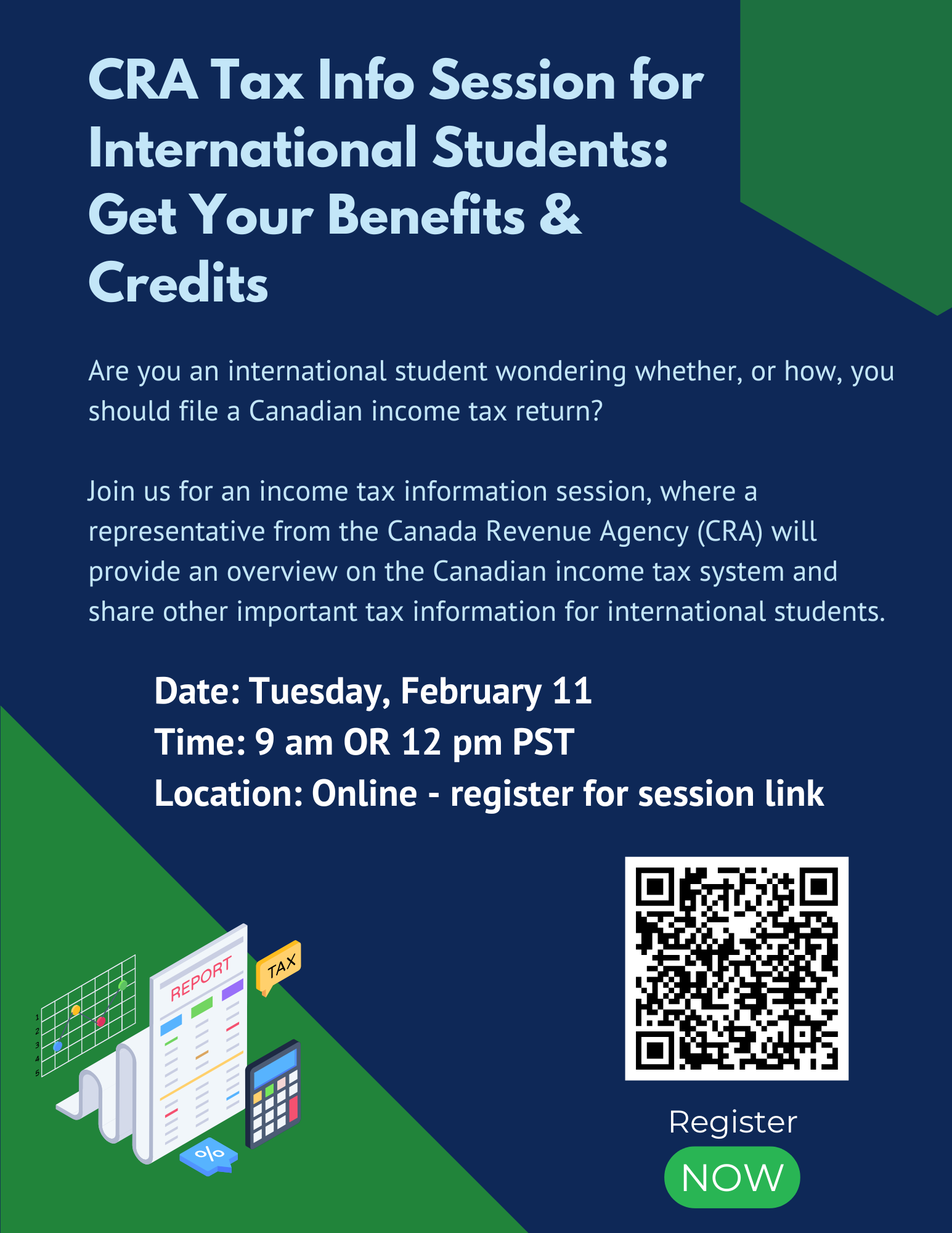 CRA Tax Info Session for International Students: Get Your Benefits & Credits

Are you an international student wondering whether, or how, you should file a Canadian income tax return?

Join us for an income tax information session, where a representative from the Canada Revenue Agency (CRA) will provide an overview on the Canadian income tax system and share other important tax information for international students.

Date: Tuesday, February 11
Time: 9 am OR 12 pm PST
Location: Online - register for session link

1
2
3
4
5

REPORT

TAX

%

Register
NOW